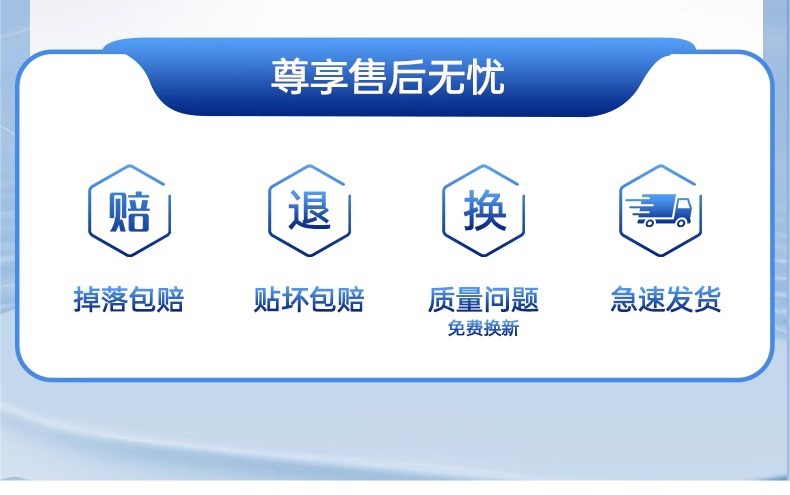 尊享售后无忧

赔
掉落包赔

退
贴坏包赔

换
质量问题
免费换新

急速发货